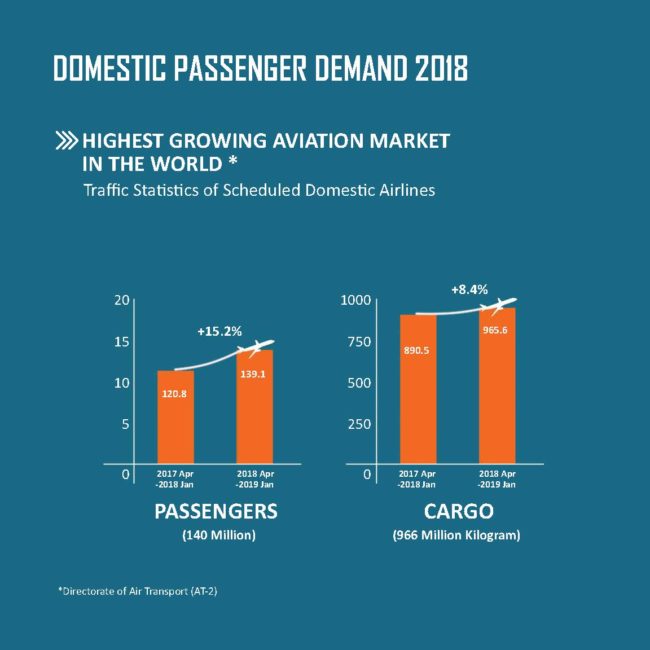 DOMESTIC PASSENGER DEMAND 2018

HIGHEST GROWING AVIATION MARKET IN THE WORLD *

Traffic Statistics of Scheduled Domestic Airlines

20
15
10
5
0

+15.2%

120.8

139.1

2017 Apr -2018 Jan

2018 Apr -2019 Jan

PASSENGERS

(140 Million)

1000
750
500
250
0

+8.4%

890.5

965.6

2017 Apr -2018 Jan

2018 Apr -2019 Jan

CARGO

(966 Million Kilogram)

*Directorate of Air Transport (AT-2)